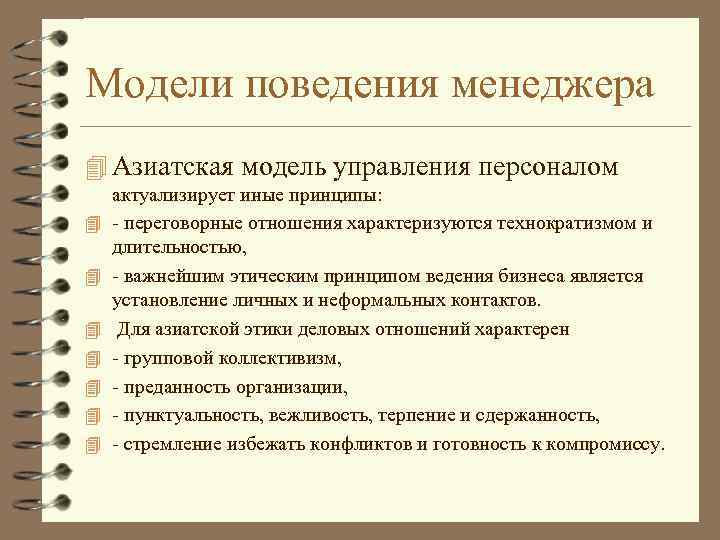 Модели поведения менеджера

Азиатская модель управления персоналом актуализирует иные принципы:

- переговорные отношения характеризуются технократизмом и длительностью,

- важнейшим этическим принципом ведения бизнеса является установление личных и неформальных контактов.

Для азиатской этики деловых отношений характерен

- групповой коллективизм,

- преданность организации,

- пунктуальность, вежливость, терпение и сдержанность,

- стремление избежать конфликтов и готовность к компромиссу.